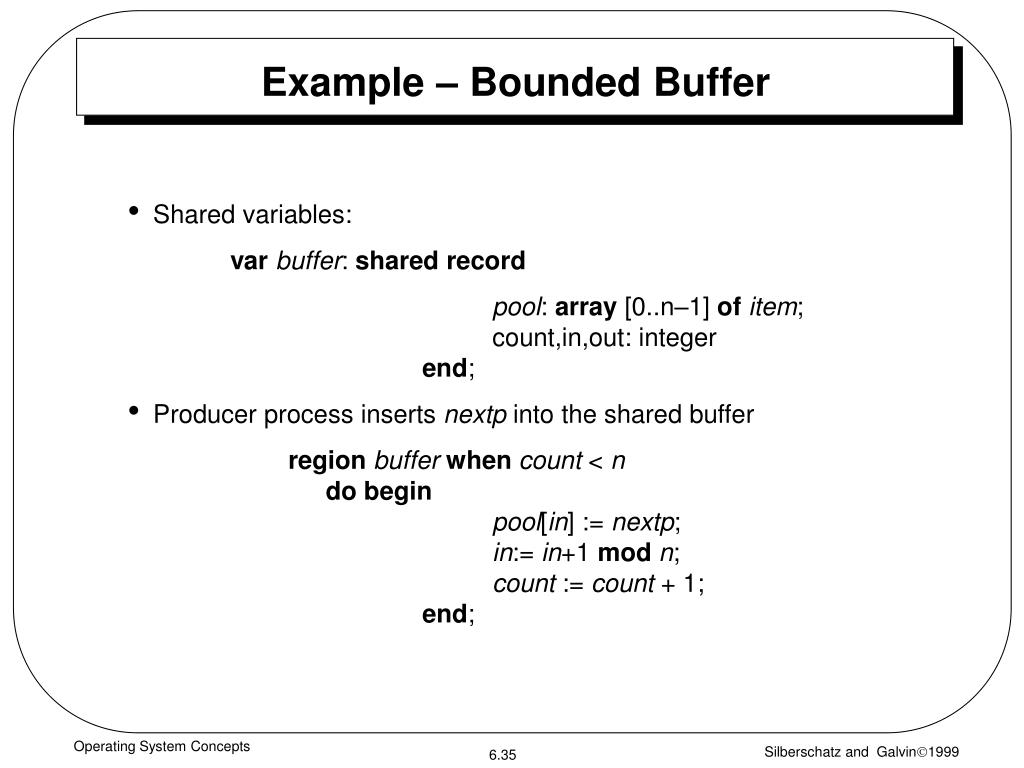 Example – Bounded Buffer

• Shared variables:

var buffer: shared record

pool: array [0..n–1] of item;
count,in,out: integer

end;

• Producer process inserts nextp into the shared buffer

region buffer when count < n
do begin

pool[in] := nextp;
in:= in+1 mod n;
count := count + 1;

end;

Operating System Concepts

6.35

Silberschatz and Galvin©1999